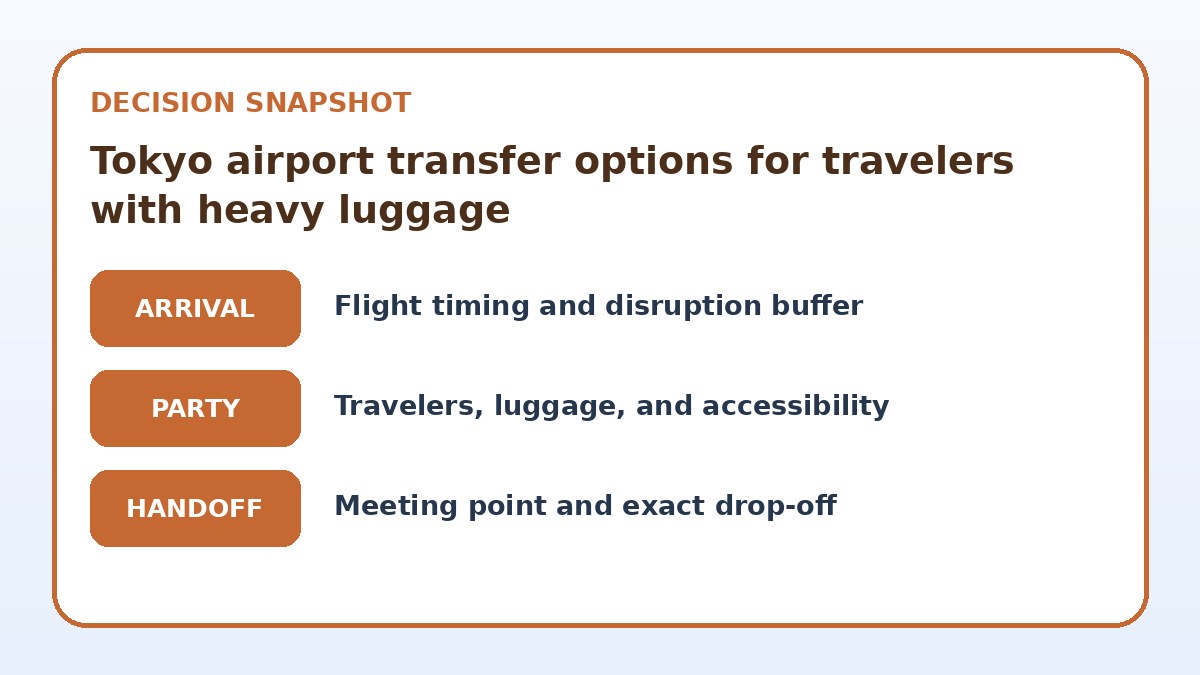 DECISION SNAPSHOT

Tokyo airport transfer options for travelers with heavy luggage

ARRIVAL

Flight timing and disruption buffer

PARTY

Travelers, luggage, and accessibility

HANDOFF

Meeting point and exact drop-off